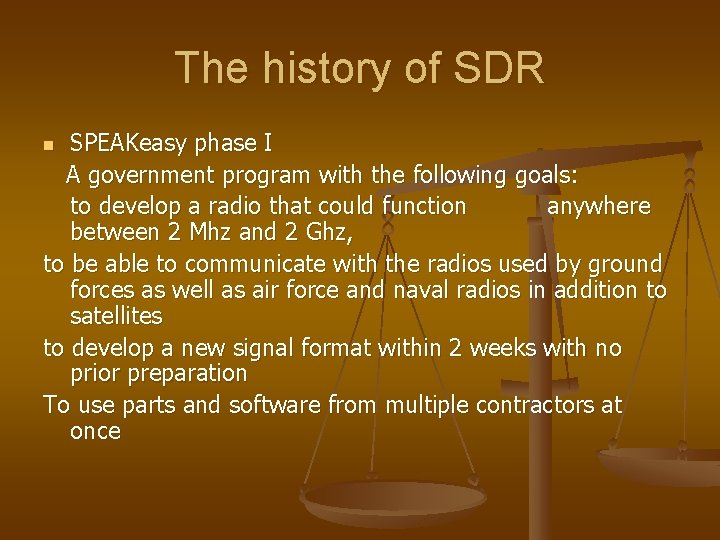 The history of SDR

SPEAKeasy phase I

A government program with the following goals:

to develop a radio that could function anywhere between 2 Mhz and 2 Ghz,

to be able to communicate with the radios used by ground forces as well as air force and naval radios in addition to satellites

to develop a new signal format within 2 weeks with no prior preparation

To use parts and software from multiple contractors at once